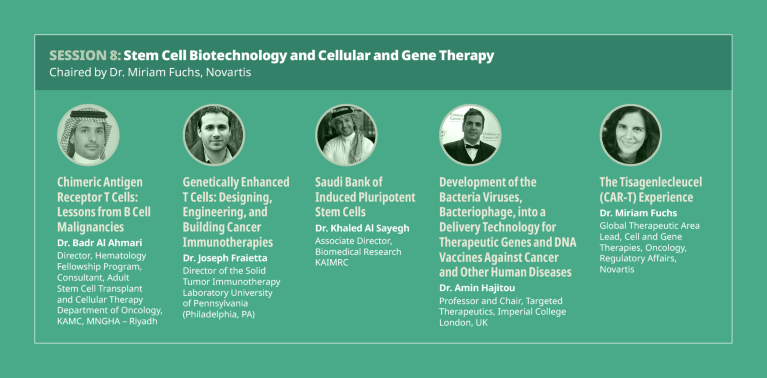 SESSION 8: Stem Cell Biotechnology and Cellular and Gene Therapy
Chaired by Dr. Miriam Fuchs, Novartis

Chimeric Antigen Receptor T Cells: Lessons from B Cell Malignancies
Dr. Badr Al Ahmari
Director, Hematology Fellowship Program, Consultant, Adult Stem Cell Transplant and Cellular Therapy Department of Oncology, KAMC, MNGHA – Riyadh

Genetically Enhanced T Cells: Designing, Engineering, and Building Cancer Immunotherapies
Dr. Joseph Fraietta
Director of the Solid Tumor Immunotherapy Laboratory University of Pennsylvania (Philadelphia, PA)

Saudi Bank of Induced Pluripotent Stem Cells
Dr. Khaled Al Sayegh
Associate Director, Biomedical Research KAIMRC

Development of the Bacteria Viruses, Bacteriophage, into a Delivery Technology for Therapeutic Genes and DNA Vaccines Against Cancer and Other Human Diseases
Dr. Amin Hajitou
Professor and Chair, Targeted Therapeutics, Imperial College London, UK

The Tisagenlecleucel (CAR-T) Experience
Dr. Miriam Fuchs
Global Therapeutic Area Lead, Cell and Gene Therapies, Oncology, Regulatory Affairs, Novartis